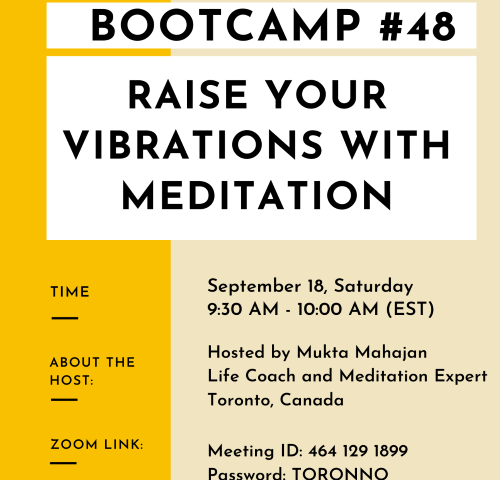 BOOTCAMP #48

RAISE YOUR VIBRATIONS WITH MEDITATION

TIME

September 18, Saturday
9:30 AM - 10:00 AM (EST)

ABOUT THE HOST:

Hosted by Mukta Mahajan
Life Coach and Meditation Expert
Toronto, Canada

ZOOM LINK:

Meeting ID: 464 129 1899
Password: TORONNO